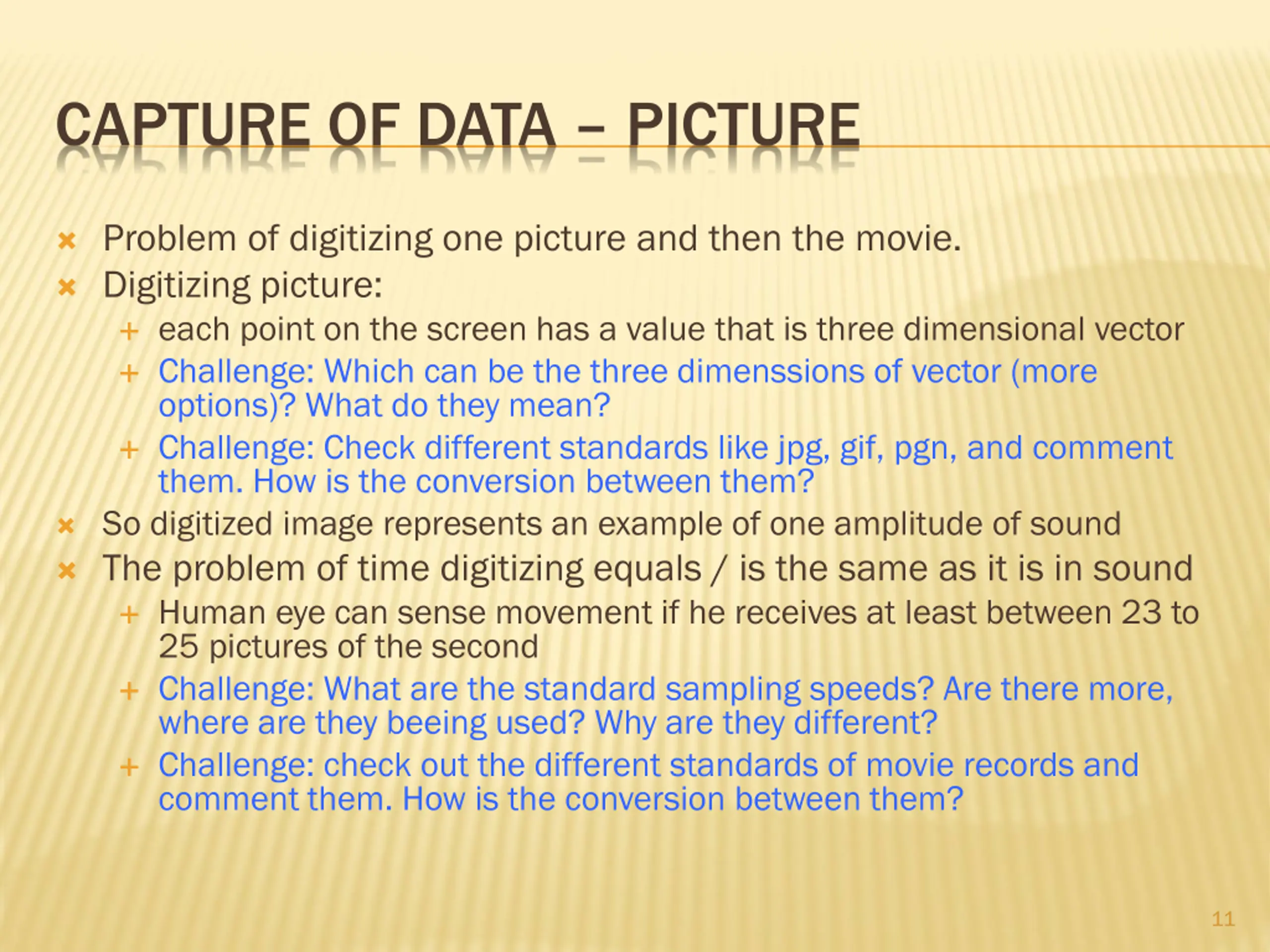 CAPTURE OF DATA – PICTURE

Problem of digitizing one picture and then the movie.

Digitizing picture:

each point on the screen has a value that is three dimensional vector

Challenge: Which can be the three dimenssions of vector (more options)? What do they mean?

Challenge: Check different standards like jpg, gif, pgn, and comment them. How is the conversion between them?

So digitized image represents an example of one amplitude of sound

The problem of time digitizing equals / is the same as it is in sound

Human eye can sense movement if he receives at least between 23 to 25 pictures of the second

Challenge: What are the standard sampling speeds? Are there more, where are they beeing used? Why are they different?

Challenge: check out the different standards of movie records and comment them. How is the conversion between them?

11